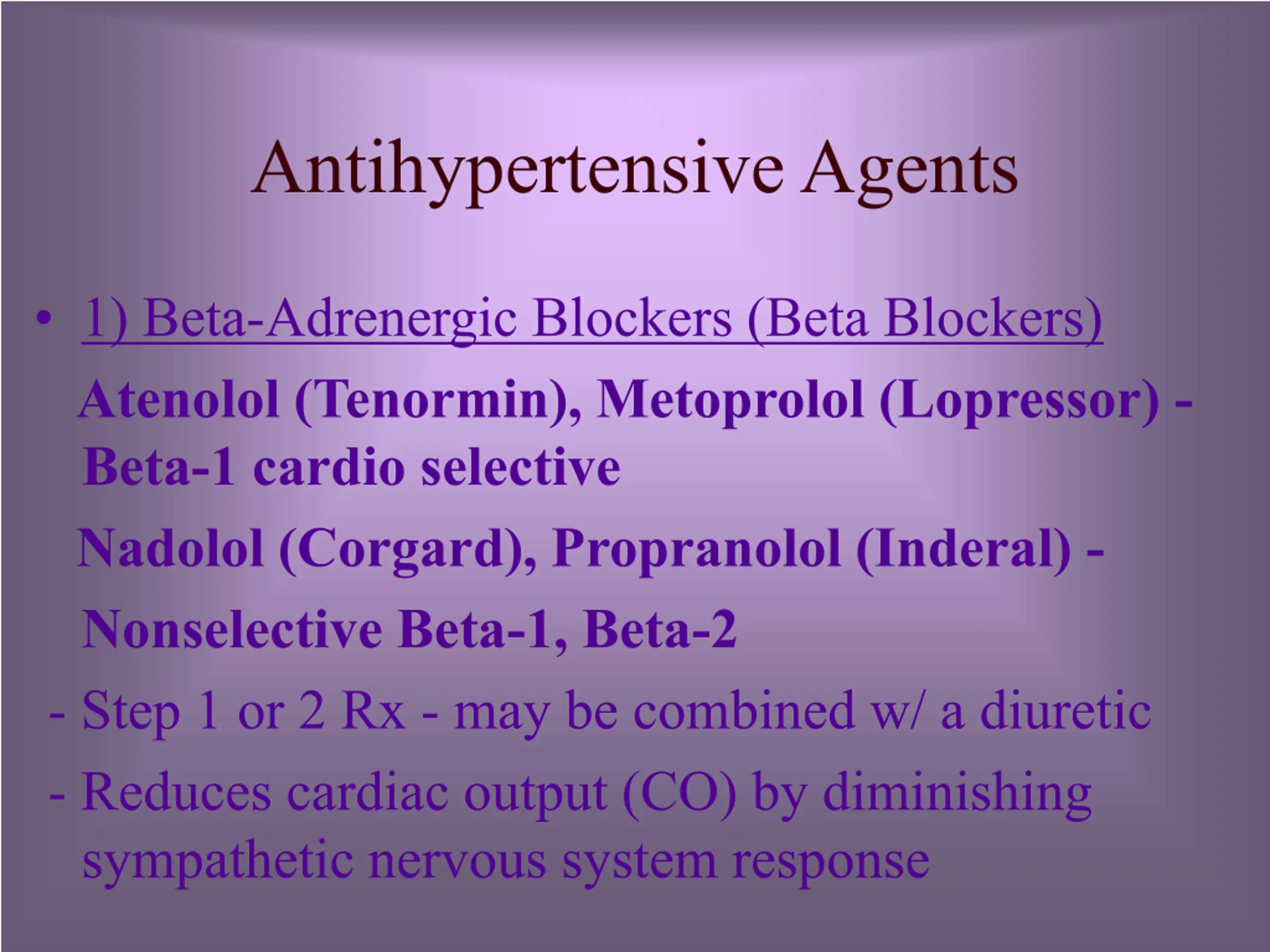 Antihypertensive Agents

• 1) Beta-Adrenergic Blockers (Beta Blockers)

Atenolol (Tenormin), Metoprolol (Lopressor) - Beta-1 cardio selective

Nadolol (Corgard), Propranolol (Inderal) -

Nonselective Beta-1, Beta-2

- Step 1 or 2 Rx - may be combined w/ a diuretic

- Reduces cardiac output (CO) by diminishing sympathetic nervous system response